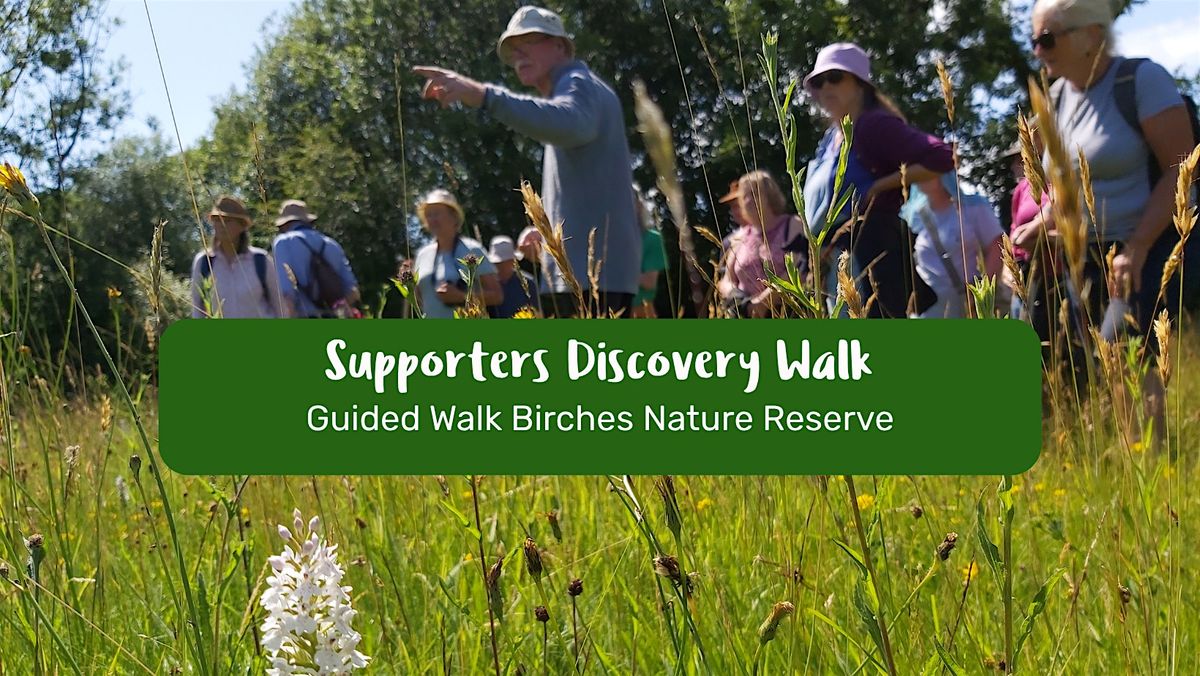 Supporters Discovery Walk
Guided Walk Birches Nature Reserve